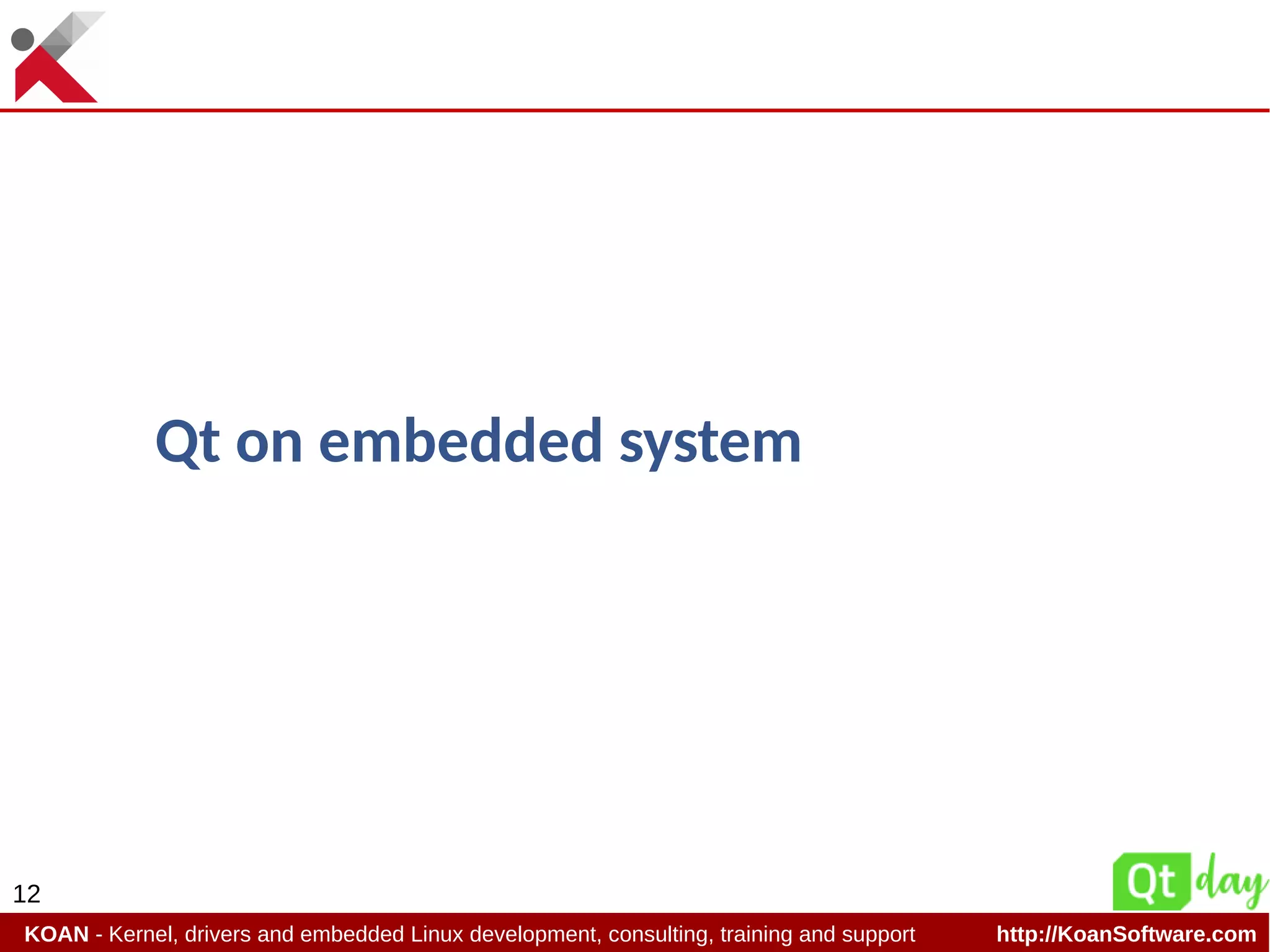 Qt on embedded system

12

Qt day

KOAN - Kernel, drivers and embedded Linux development, consulting, training and support http://KoanSoftware.com